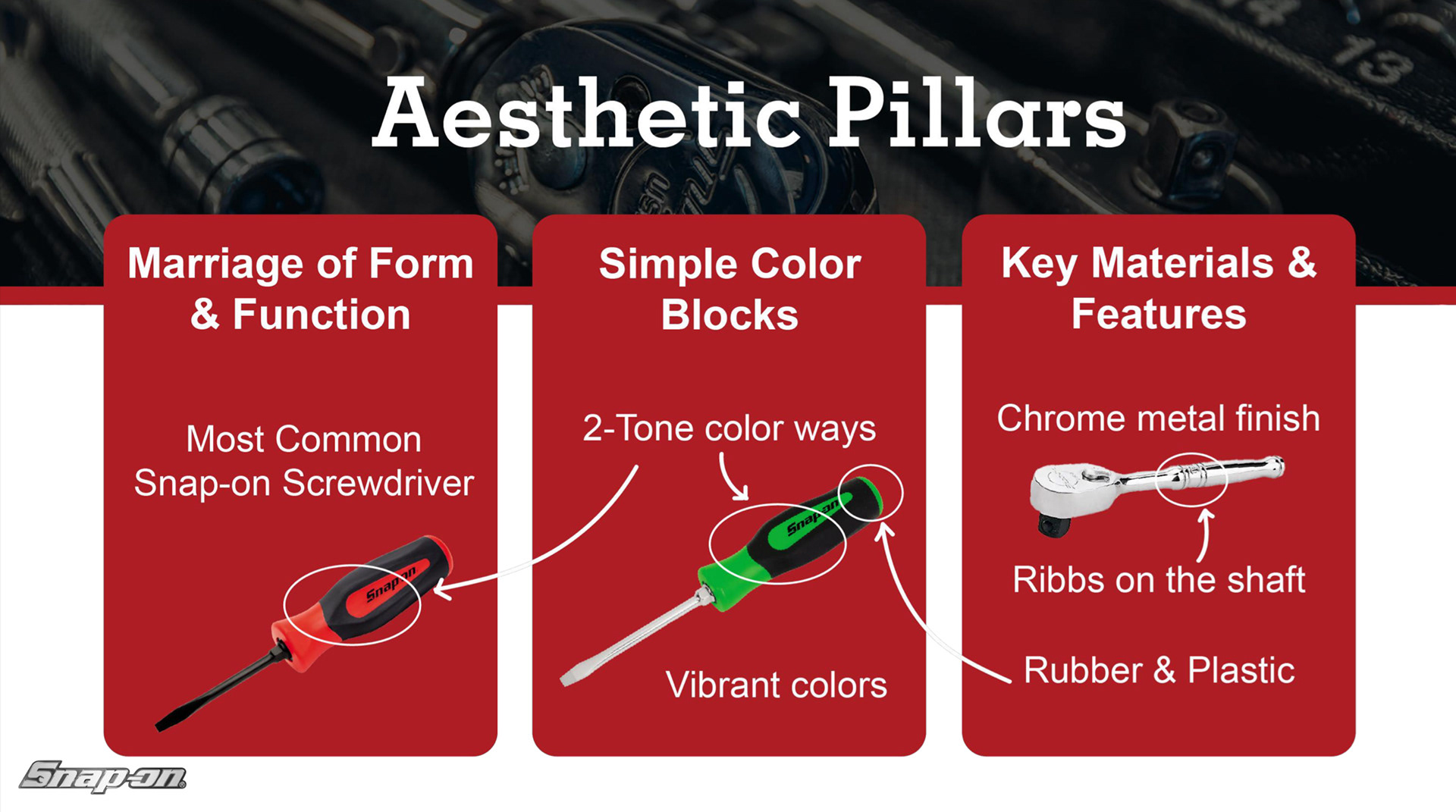 Aesthetic Pillars

Marriage of Form & Function

Most Common Snap-on Screwdriver

Snap-on

Simple Color Blocks

2-Tone color ways

Snap-on

Vibrant colors

Key Materials & Features

Chrome metal finish

Ribbs on the shaft

Rubber & Plastic

Snap-on